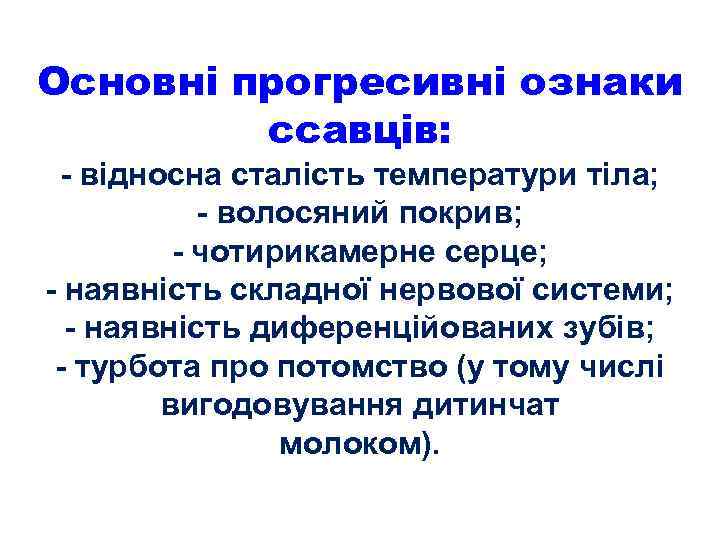 Основні прогресивні ознаки ссавців:

- відносна сталість температури тіла;
- волосяний покрив;
- чотирикамерне серце;
- наявність складної нервової системи;
- наявність диференційованих зубів;
- турбота про потомство (у тому числі вигодовування дитинчат молоком).